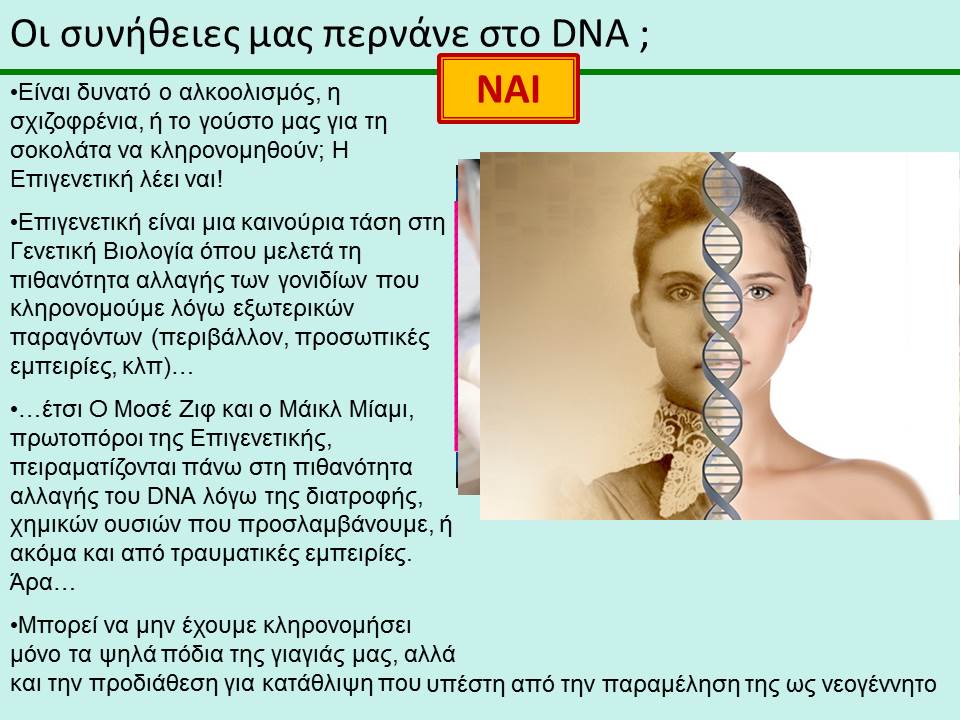 Οι συνήθειες μας περνάνε στο DNA ;

ΝΑΙ

•Είναι δυνατό ο αλκοολισμός, η σχιζοφρένια, ή το γούστο μας για τη σοκολάτα να κληρονομηθούν; Η Επιγενετική λέει ναι!

•Επιγενετική είναι μια καινούρια τάση στη Γενετική Βιολογία όπου μελετά τη πιθανότητα αλλαγής των γονιδίων που κληρονομούμε λόγω εξωτερικών παραγόντων (περιβάλλον, προσωπικές εμπειρίες, κλπ)…

•…έτσι Ο Μοσέ Ζιφ και ο Μάικλ Μίαμι, πρωτοπόροι της Επιγενετικής, πειραματίζονται πάνω στη πιθανότητα αλλαγής του DNA λόγω της διατροφής, χημικών ουσιών που προσλαμβάνουμε, ή ακόμα και από τραυματικές εμπειρίες. Άρα…

•Μπορεί να μην έχουμε κληρονομήσει μόνο τα ψηλά πόδια της γιαγιάς μας, αλλά και την προδιάθεση για κατάθλιψη που υπέστη από την παραμέληση της ως νεογέννητο